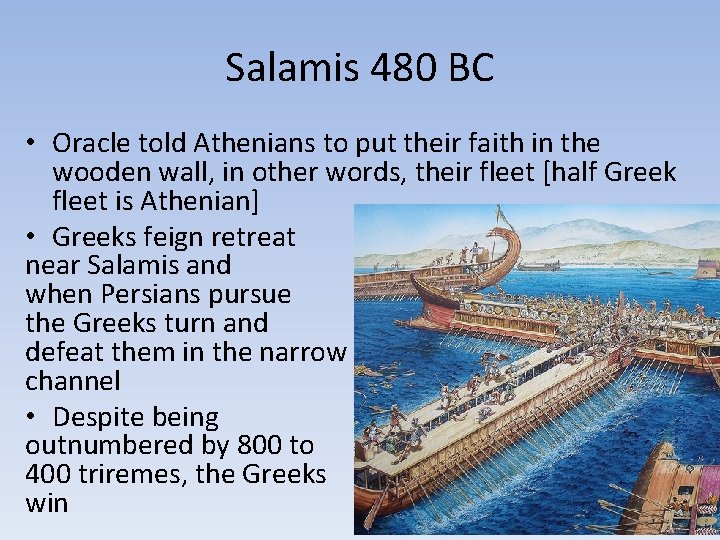 Salamis 480 BC

• Oracle told Athenians to put their faith in the wooden wall, in other words, their fleet [half Greek fleet is Athenian]

• Greeks feign retreat near Salamis and when Persians pursue the Greeks turn and defeat them in the narrow channel

• Despite being outnumbered by 800 to 400 triremes, the Greeks win